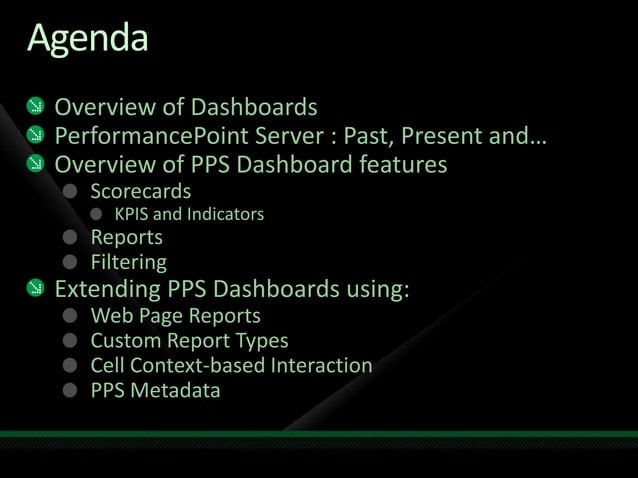 Agenda

Overview of Dashboards
PerformancePoint Server : Past, Present and…
Overview of PPS Dashboard features
Scorecards
KPIS and Indicators
Reports
Filtering
Extending PPS Dashboards using:
Web Page Reports
Custom Report Types
Cell Context-based Interaction
PPS Metadata